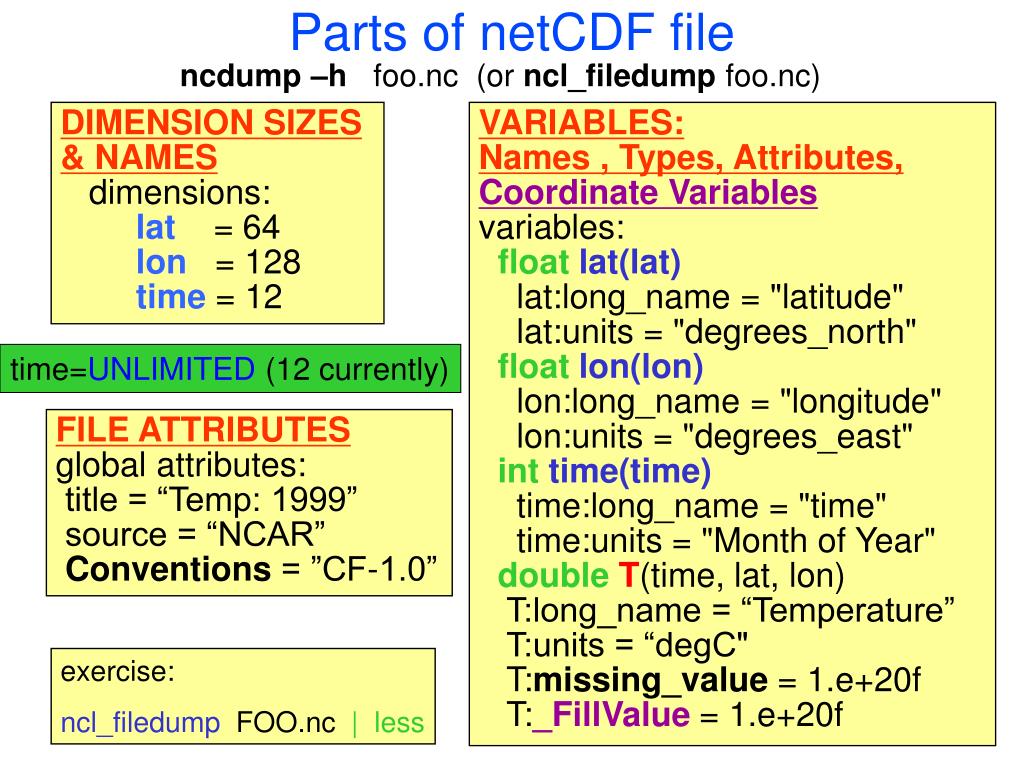 Parts of netCDF file

ncdump –h foo.nc (or ncl_filedump foo.nc)

DIMENSION SIZES & NAMES
dimensions:
lat = 64
lon = 128
time = 12

time=UNLIMITED (12 currently)

FILE ATTRIBUTES
global attributes:
title = “Temp: 1999”
source = “NCAR”
Conventions = ”CF-1.0”

exercise:
ncl_filedump FOO.nc | less

VARIABLES:
Names , Types, Attributes,
Coordinate Variables
variables:
float lat(lat)
lat:long_name = "latitude"
lat:units = "degrees_north"
float lon(lon)
lon:long_name = "longitude"
lon:units = "degrees_east"
int time(time)
time:long_name = "time"
time:units = "Month of Year"
double T(time, lat, lon)
T:long_name = “Temperature”
T:units = “degC"
T:missing_value = 1.e+20f
T:_FillValue = 1.e+20f